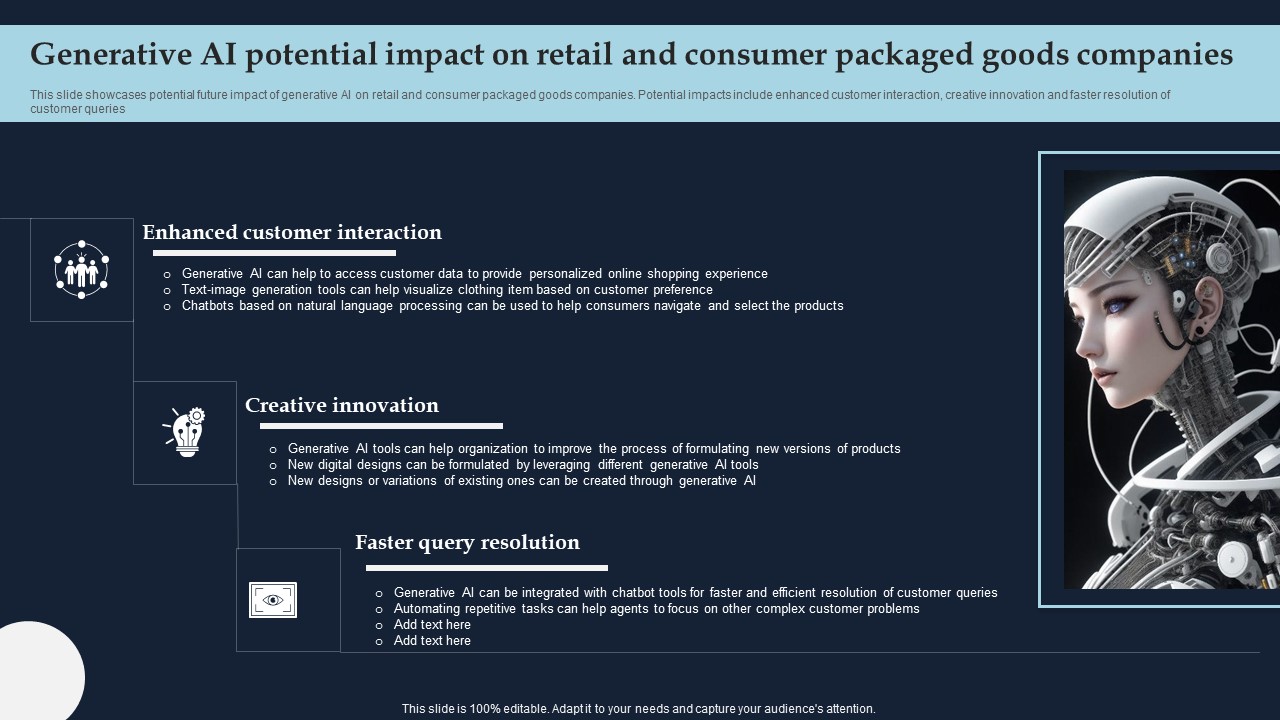 Generative AI potential impact on retail and consumer packaged goods companies

This slide showcases potential future impact of generative AI on retail and consumer packaged goods companies. Potential impacts include enhanced customer interaction, creative innovation and faster resolution of customer queries

Enhanced customer interaction

○ Generative AI can help to access customer data to provide personalized online shopping experience
○ Text-image generation tools can help visualize clothing item based on customer preference
○ Chatbots based on natural language processing can be used to help consumers navigate and select the products

Creative innovation

○ Generative AI tools can help organization to improve the process of formulating new versions of products
○ New digital designs can be formulated by leveraging different generative AI tools
○ New designs or variations of existing ones can be created through generative AI

Faster query resolution

○ Generative AI can be integrated with chatbot tools for faster and efficient resolution of customer queries
○ Automating repetitive tasks can help agents to focus on other complex customer problems
○ Add text here
○ Add text here

This slide is 100% editable. Adapt it to your needs and capture your audience's attention.